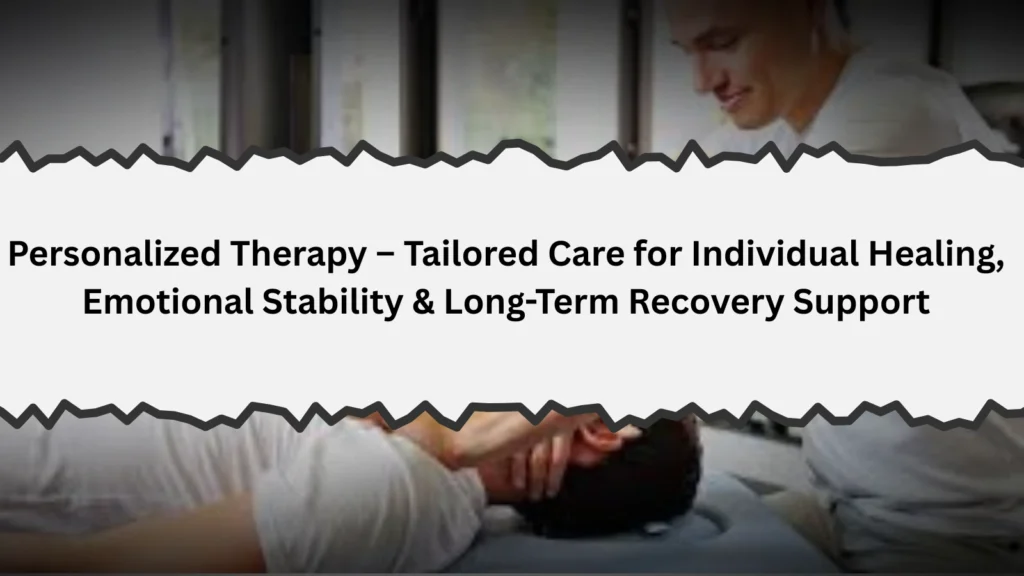 Personalized Therapy – Tailored Care for Individual Healing, Emotional Stability & Long-Term Recovery Support